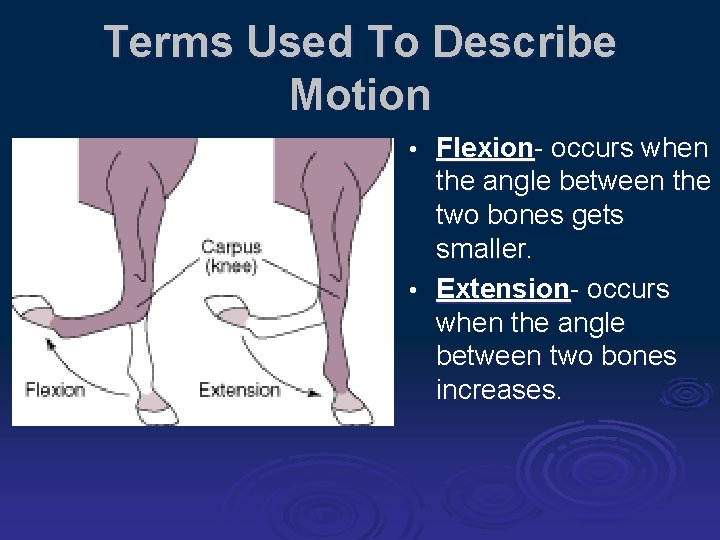 Terms Used To Describe Motion

Carpus (knee)

Flexion

Extension

• Flexion- occurs when the angle between the two bones gets smaller.

• Extension- occurs when the angle between two bones increases.